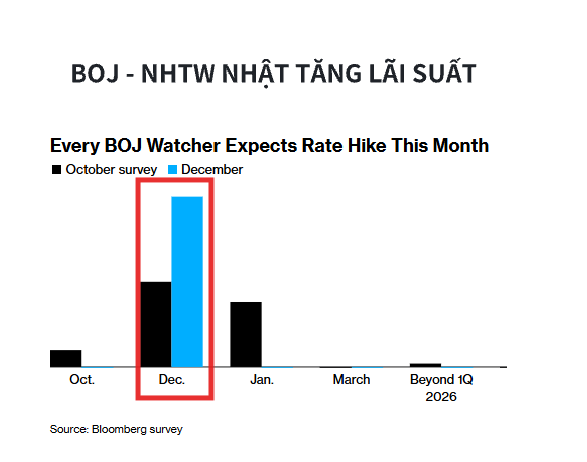 BOJ - NHTW NHẬT TĂNG LÃI SUẤT

Every BOJ Watcher Expects Rate Hike This Month

October survey December

Oct.
Dec.
Jan.
March
Beyond 1Q 2026

Source: Bloomberg survey